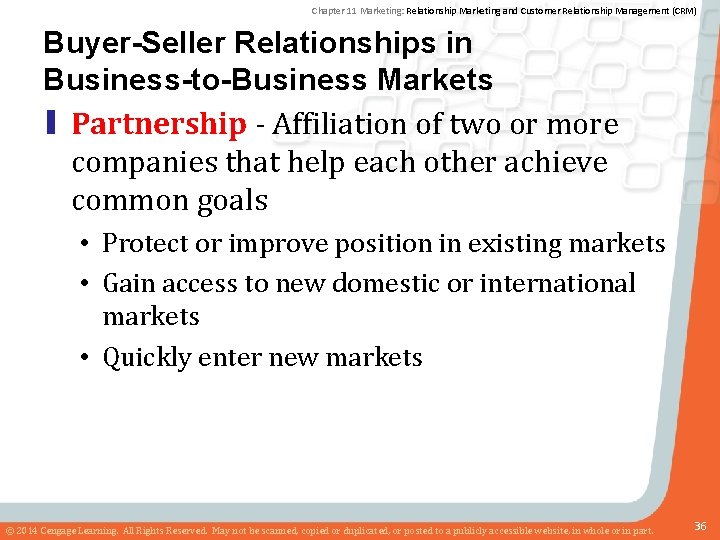 Chapter 11 Marketing: Relationship Marketing and Customer Relationship Management (CRM)

Buyer-Seller Relationships in Business-to-Business Markets

Partnership - Affiliation of two or more companies that help each other achieve common goals

• Protect or improve position in existing markets
• Gain access to new domestic or international markets
• Quickly enter new markets

© 2014 Cengage Learning. All Rights Reserved. May not be scanned, copied or duplicated, or posted to a publicly accessible website, in whole or in part.

36